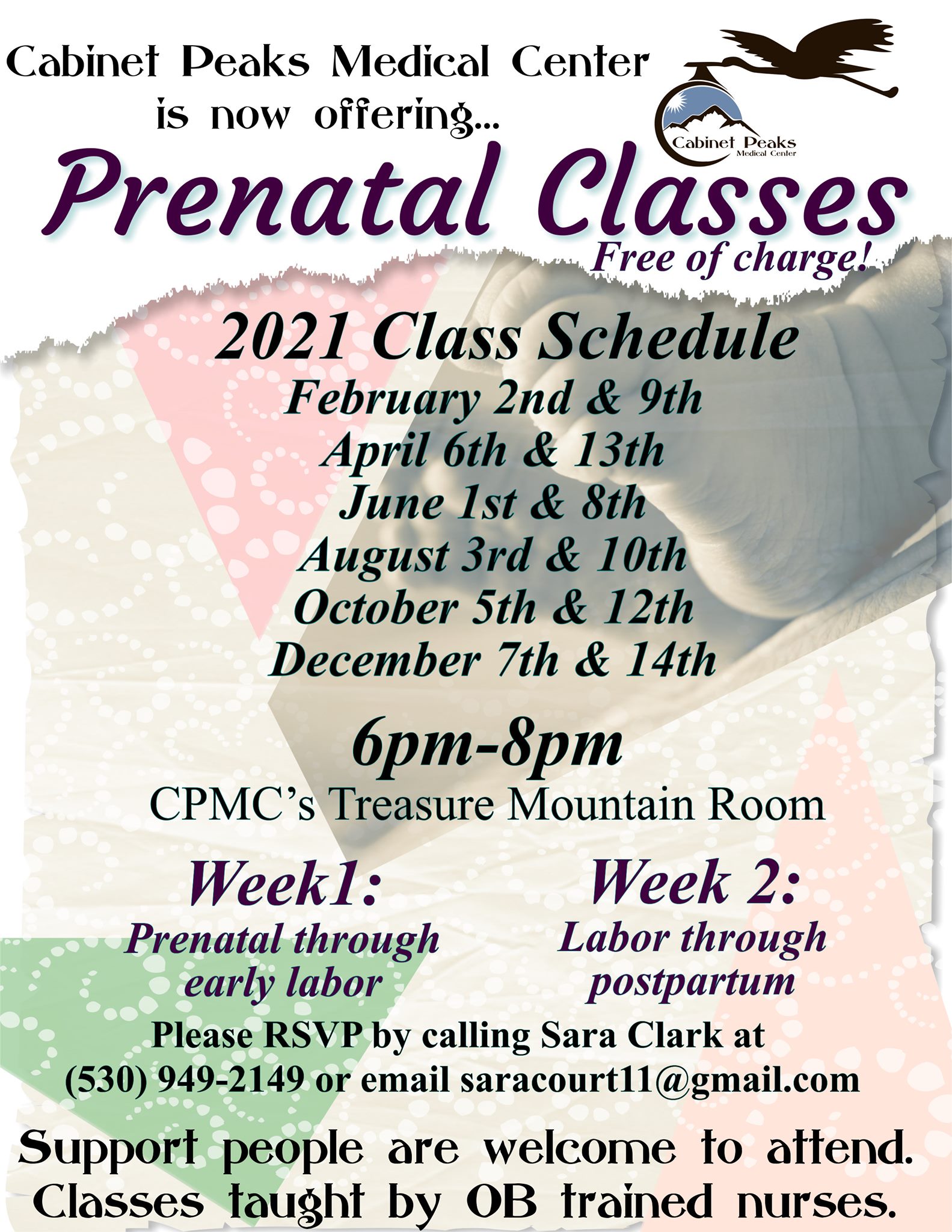 Cabinet Peaks Medical Center is now offering...

Cabinet Peaks
Medical Center

Prenatal Classes
Free of charge!

2021 Class Schedule
February 2nd & 9th
April 6th & 13th
June 1st & 8th
August 3rd & 10th
October 5th & 12th
December 7th & 14th

6pm-8pm
CPMC's Treasure Mountain Room

Week1:
Prenatal through early labor

Week 2:
Labor through postpartum

Please RSVP by calling Sara Clark at (530) 949-2149 or email saracourt11@gmail.com

Support people are welcome to attend.
Classes taught by OB trained nurses.